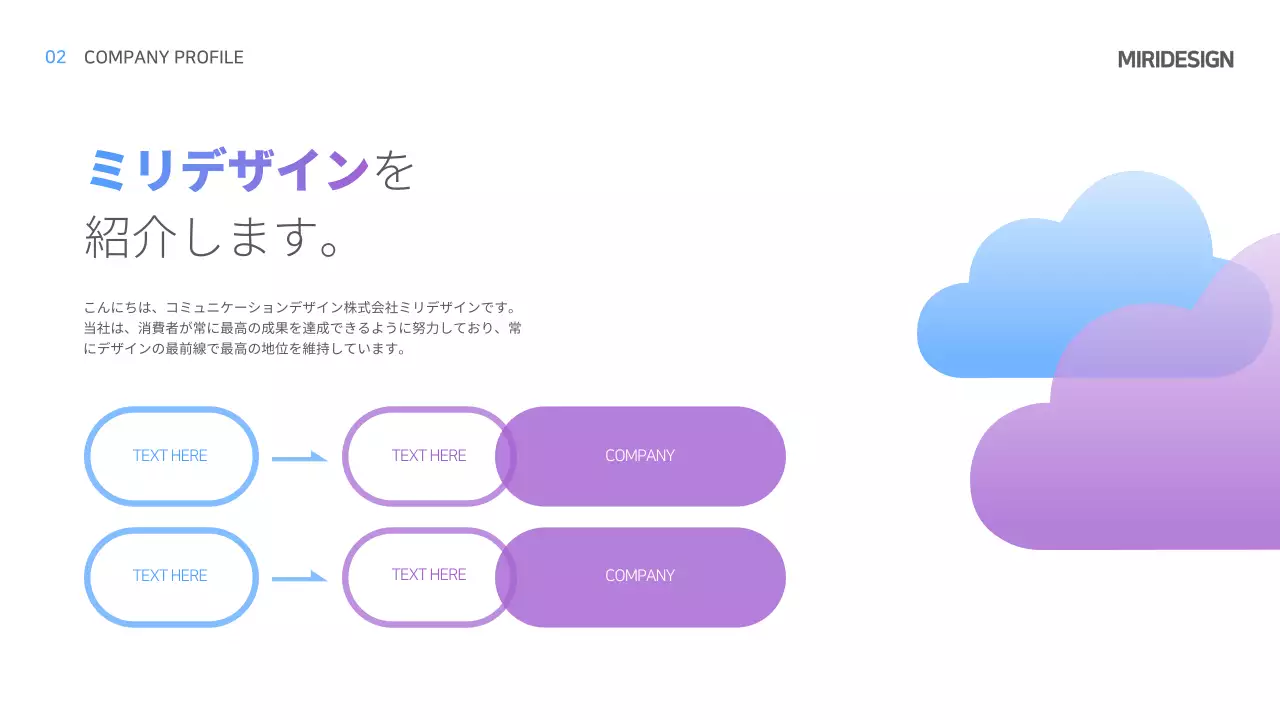 02 COMPANY PROFILE

MIRIDESIGN

ミリデザインを
紹介します。

こんにちは、コミュニケーションデザイン株式会社ミリデザインです。当社は、消費者が常に最高の成果を達成できるように努力しており、常にデザインの最前線で最高の地位を維持しています。

TEXT HERE

TEXT HERE

COMPANY

TEXT HERE

TEXT HERE

COMPANY